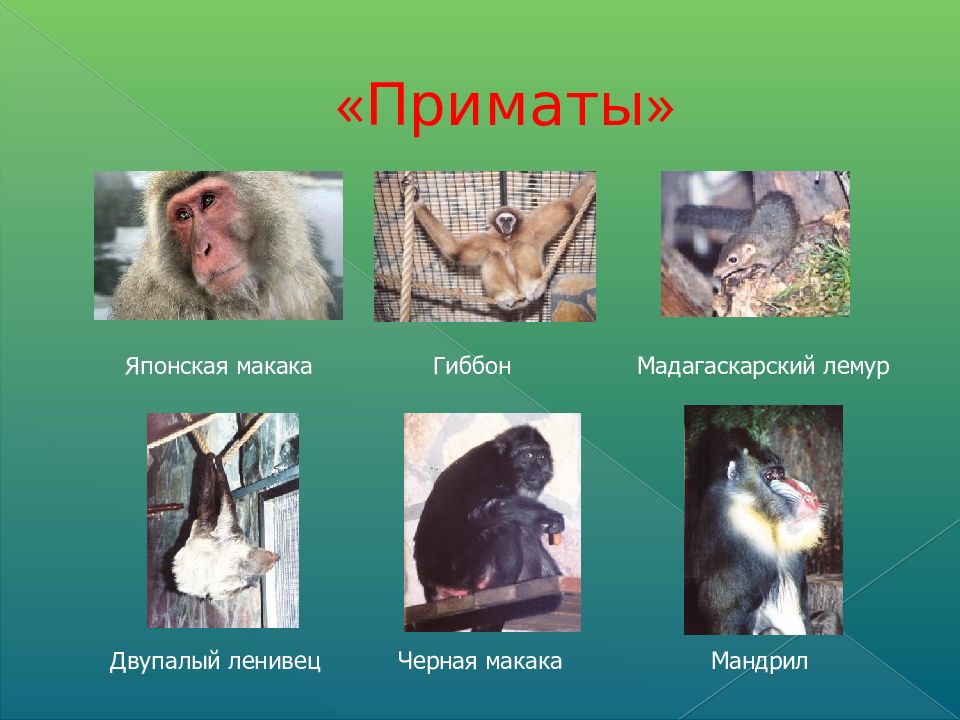 «Приматы»

Японская макака

Гиббон

Мадагаскарский лемур

Двупалый ленивец

Черная макака

Мандрил